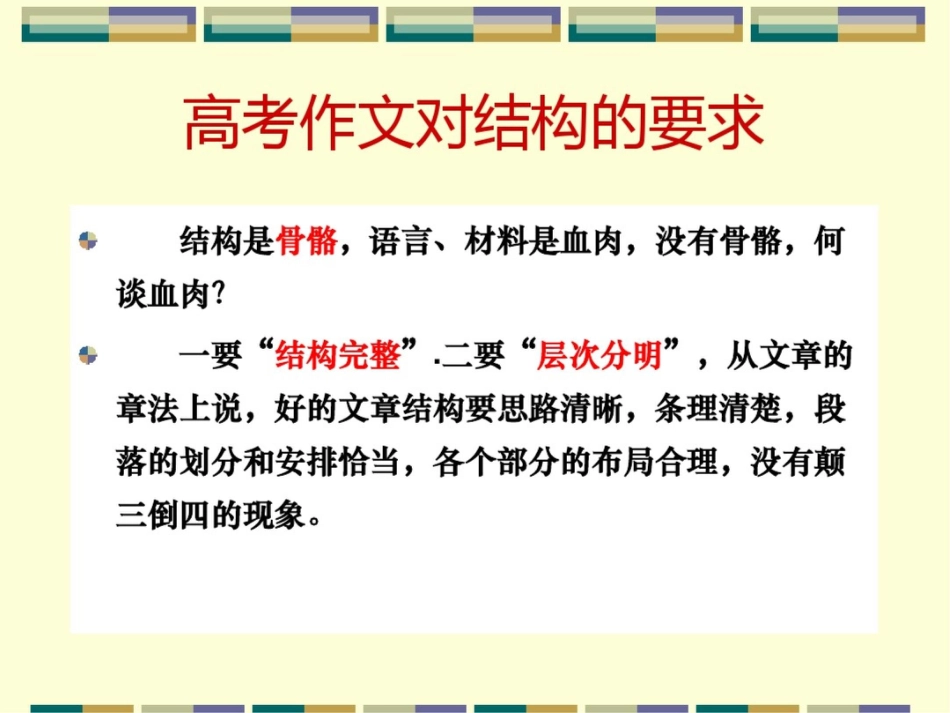 高考作文对结构的要求

结构是骨骼，语言、材料是血肉，没有骨骼，何谈血肉?

一要“结构完整”.二要“层次分明”，从文章的章法上说，好的文章结构要思路清晰，条理清楚，段落的划分和安排恰当，各个部分的布局合理，没有颠三倒四的现象。